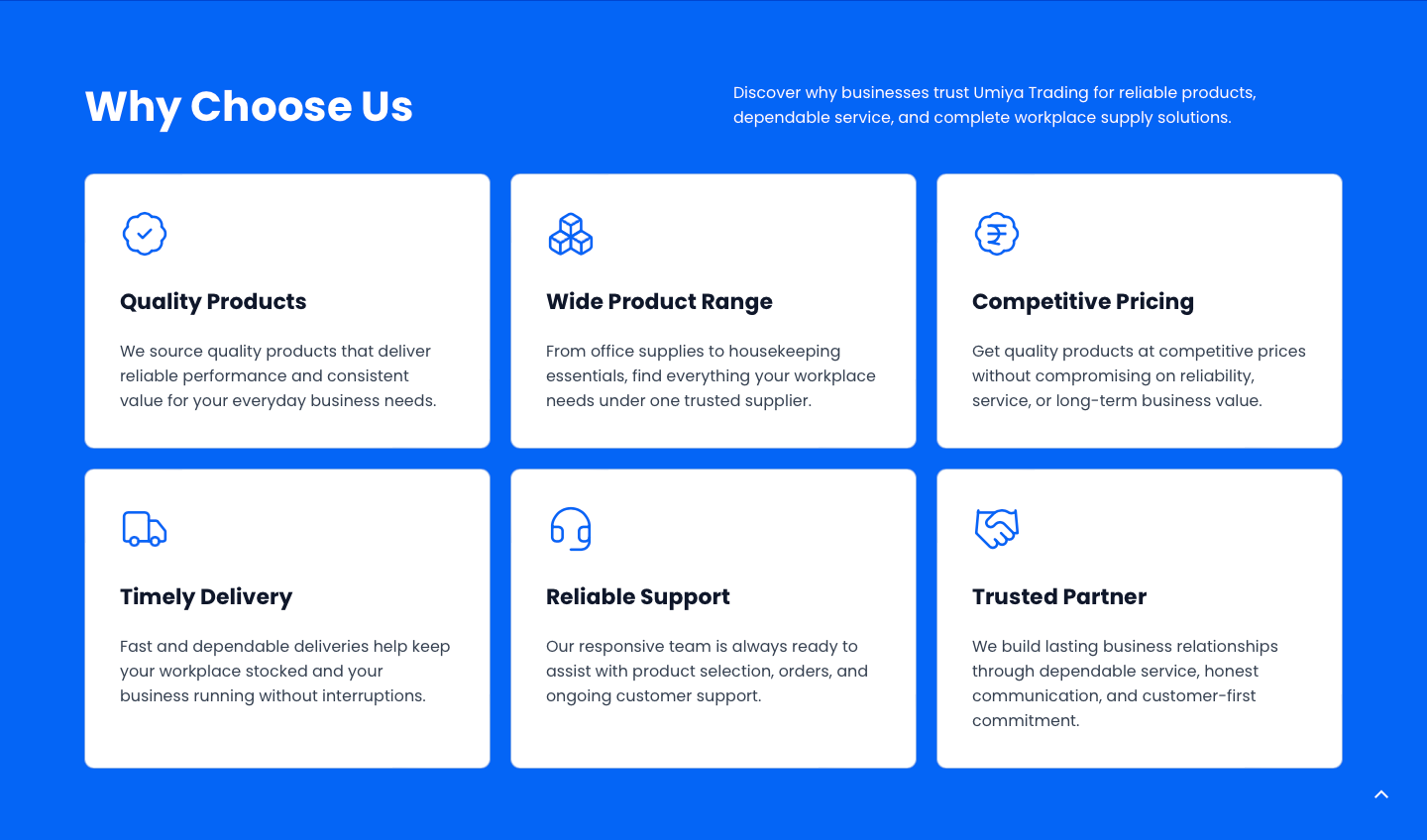 Why Choose Us

Discover why businesses trust Umiya Trading for reliable products, dependable service, and complete workplace supply solutions.

Quality Products

We source quality products that deliver reliable performance and consistent value for your everyday business needs.

Wide Product Range

From office supplies to housekeeping essentials, find everything your workplace needs under one trusted supplier.

Competitive Pricing

Get quality products at competitive prices without compromising on reliability, service, or long-term business value.

Timely Delivery

Fast and dependable deliveries help keep your workplace stocked and your business running without interruptions.

Reliable Support

Our responsive team is always ready to assist with product selection, orders, and ongoing customer support.

Trusted Partner

We build lasting business relationships through dependable service, honest communication, and customer-first commitment.